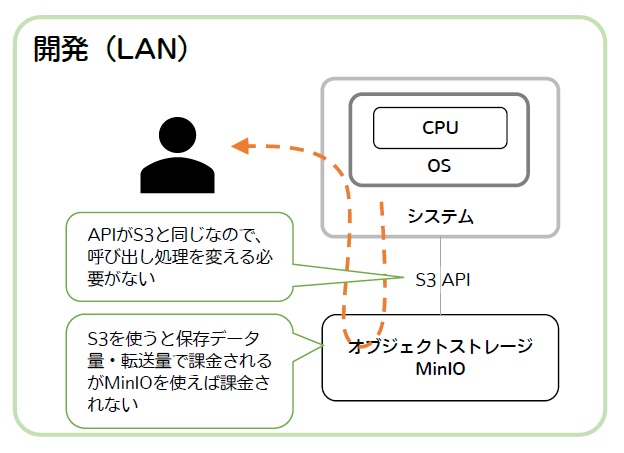 開発（LAN）

CPU

OS

システム

APIがS3と同じなので、呼び出し処理を変える必要がない

S3 API

S3を使うと保存データ量・転送量で課金されるがMinIOを使えば課金されない

オブジェクトストレージ
MinIO